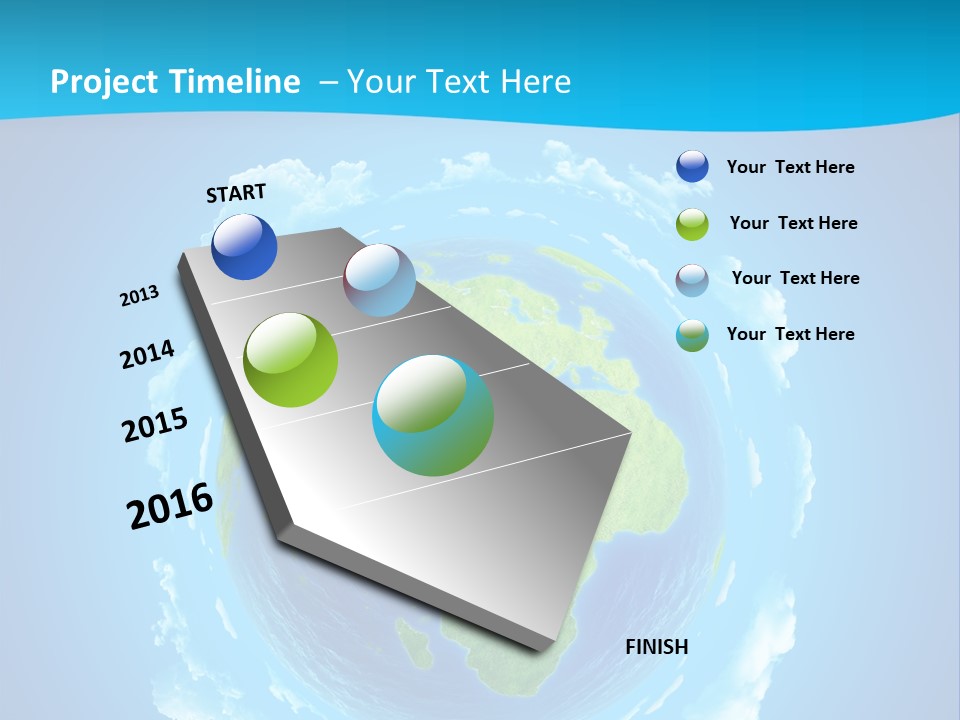 Project Timeline – Your Text Here

START

2013

2014

2015

2016

FINISH

Your Text Here

Your Text Here

Your Text Here

Your Text Here